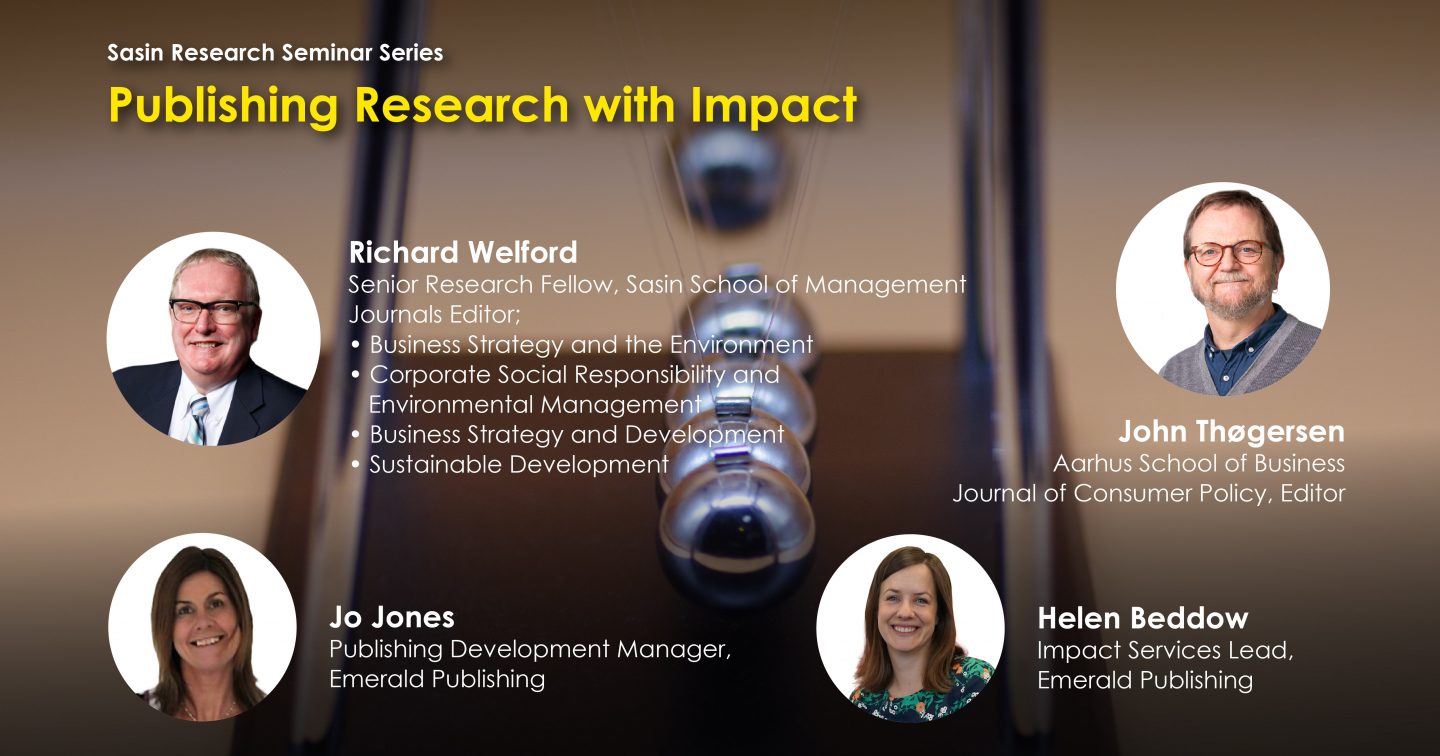 Sasin Research Seminar Series
Publishing Research with Impact

Richard Welford
Senior Research Fellow, Sasin School of Management
Journals Editor;
• Business Strategy and the Environment
• Corporate Social Responsibility and Environmental Management
• Business Strategy and Development
• Sustainable Development

John Thøgersen
Aarhus School of Business
Journal of Consumer Policy, Editor

Jo Jones
Publishing Development Manager, Emerald Publishing

Helen Beddow
Impact Services Lead, Emerald Publishing